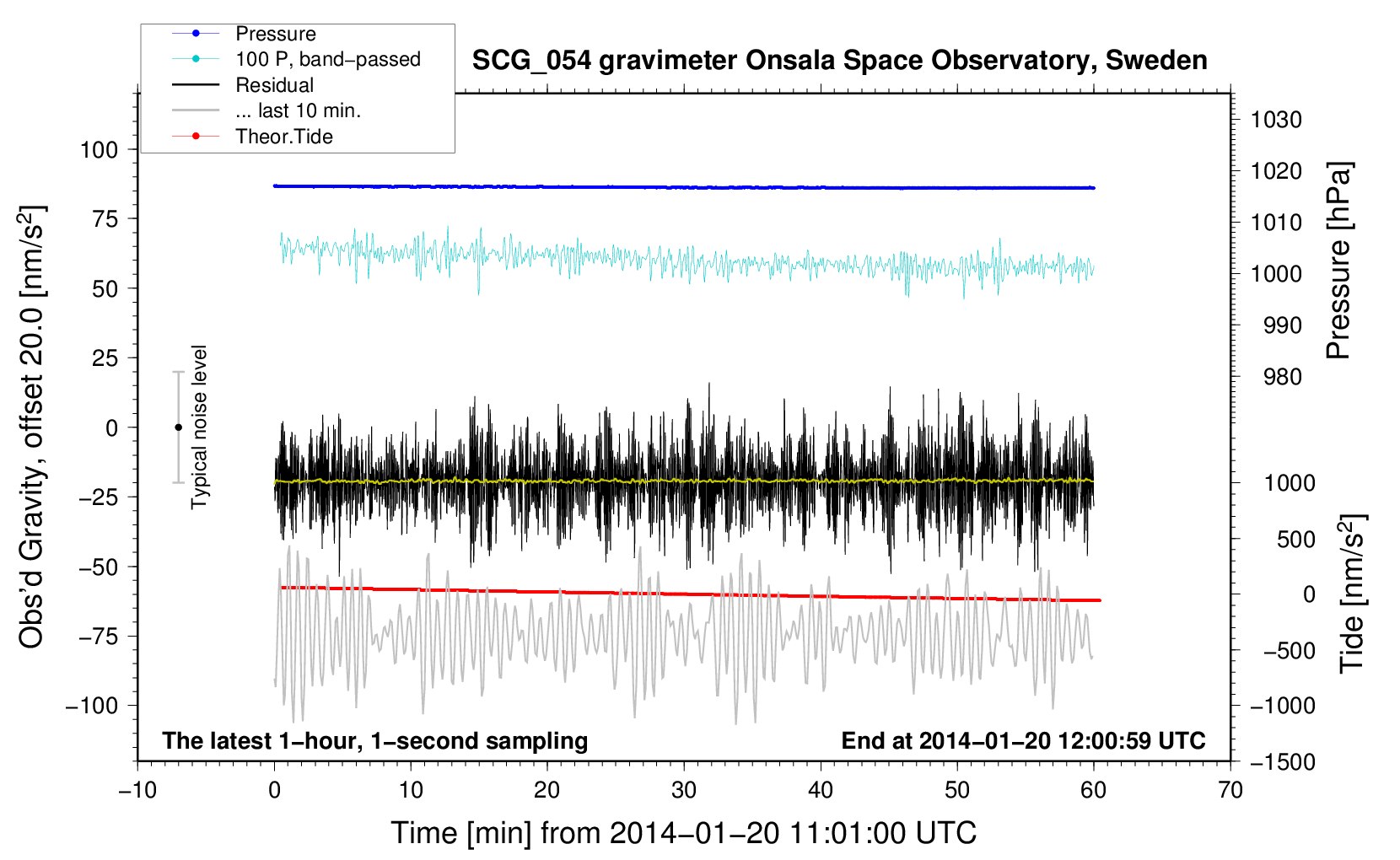 Pressure
100 P, band−passed
Residual
... last 10 min.
Theor.Tide

SCG_054 gravimeter Onsala Space Observatory, Sweden

Obs'd Gravity, offset 20.0 [nm/s$^2$]

100
75
50
25
0
−25
−50
−75
−100

Typical noise level

1030
1020
1010
1000
990
980

Pressure [hPa]

1000
500
0
−500
−1000
−1500

Tide [nm/s$^2$]

The latest 1−hour, 1−second sampling

End at 2014−01−20 12:00:59 UTC

−10
0
10
20
30
40
50
60
70

Time [min] from 2014−01−20 11:01:00 UTC